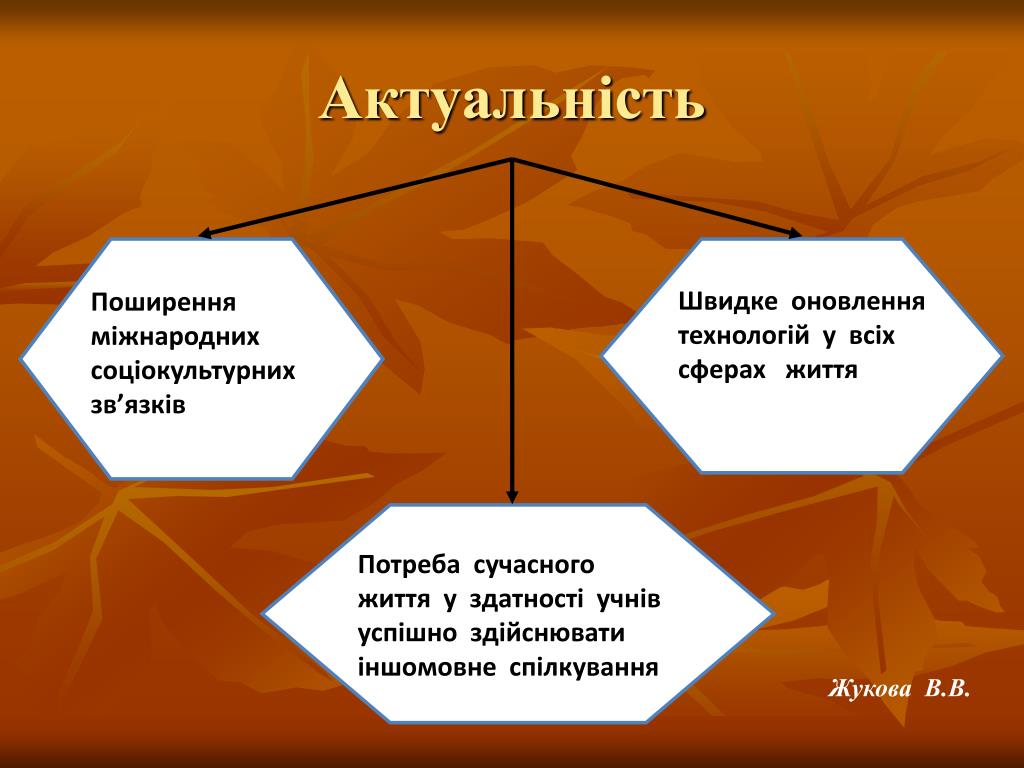 Актуальність

Поширення міжнародних соціокультурних зв’язків

Швидке оновлення технологій у всіх сферах життя

Потреба сучасного життя у здатності учнів успішно здійснювати іншомовне спілкування

Жукова В.В.